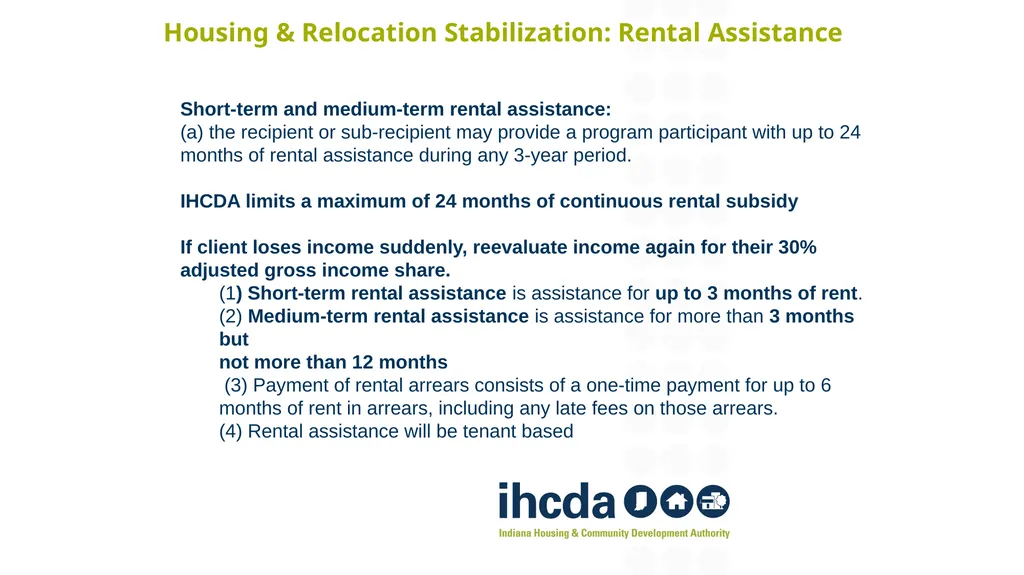 Housing & Relocation Stabilization: Rental Assistance

Short-term and medium-term rental assistance:
(a) the recipient or sub-recipient may provide a program participant with up to 24 months of rental assistance during any 3-year period.

IHCDA limits a maximum of 24 months of continuous rental subsidy

If client loses income suddenly, reevaluate income again for their 30% adjusted gross income share.

(1) Short-term rental assistance is assistance for up to 3 months of rent.
(2) Medium-term rental assistance is assistance for more than 3 months but
not more than 12 months
(3) Payment of rental arrears consists of a one-time payment for up to 6 months of rent in arrears, including any late fees on those arrears.
(4) Rental assistance will be tenant based

ihcda
Indiana Housing & Community Development Authority